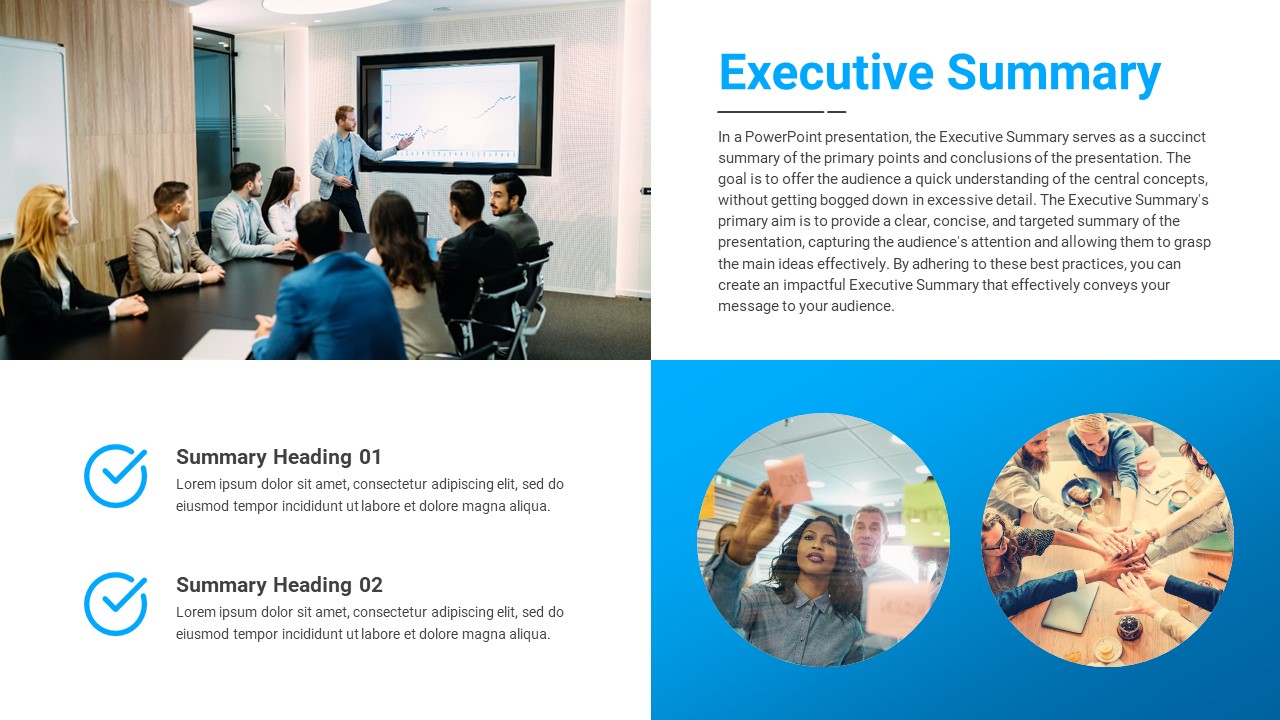 Executive Summary

In a PowerPoint presentation, the Executive Summary serves as a succinct summary of the primary points and conclusions of the presentation. The goal is to offer the audience a quick understanding of the central concepts, without getting bogged down in excessive detail. The Executive Summary's primary aim is to provide a clear, concise, and targeted summary of the presentation, capturing the audience's attention and allowing them to grasp the main ideas effectively. By adhering to these best practices, you can create an impactful Executive Summary that effectively conveys your message to your audience.

Summary Heading 01

Lorem ipsum dolor sit amet, consectetur adipiscing elit, sed do eiusmod tempor incididunt ut labore et dolore magna aliqua.

Summary Heading 02

Lorem ipsum dolor sit amet, consectetur adipiscing elit, sed do eiusmod tempor incididunt ut labore et dolore magna aliqua.